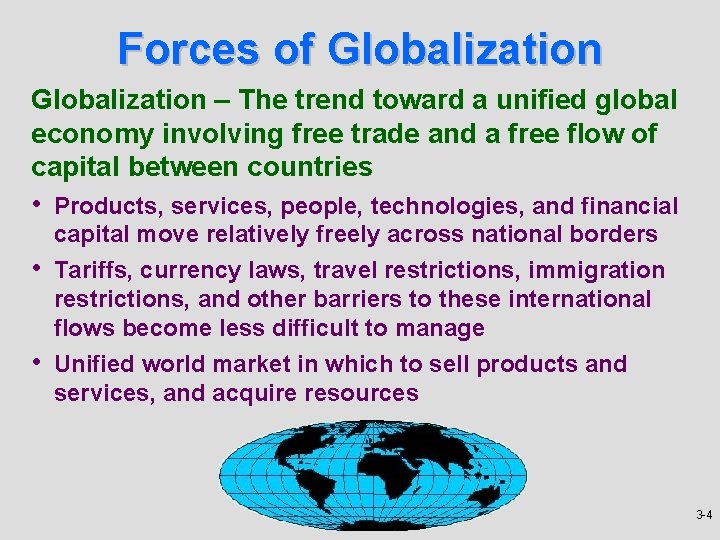 Forces of Globalization

Globalization – The trend toward a unified global economy involving free trade and a free flow of capital between countries

• Products, services, people, technologies, and financial capital move relatively freely across national borders

• Tariffs, currency laws, travel restrictions, immigration restrictions, and other barriers to these international flows become less difficult to manage

• Unified world market in which to sell products and services, and acquire resources

3-4